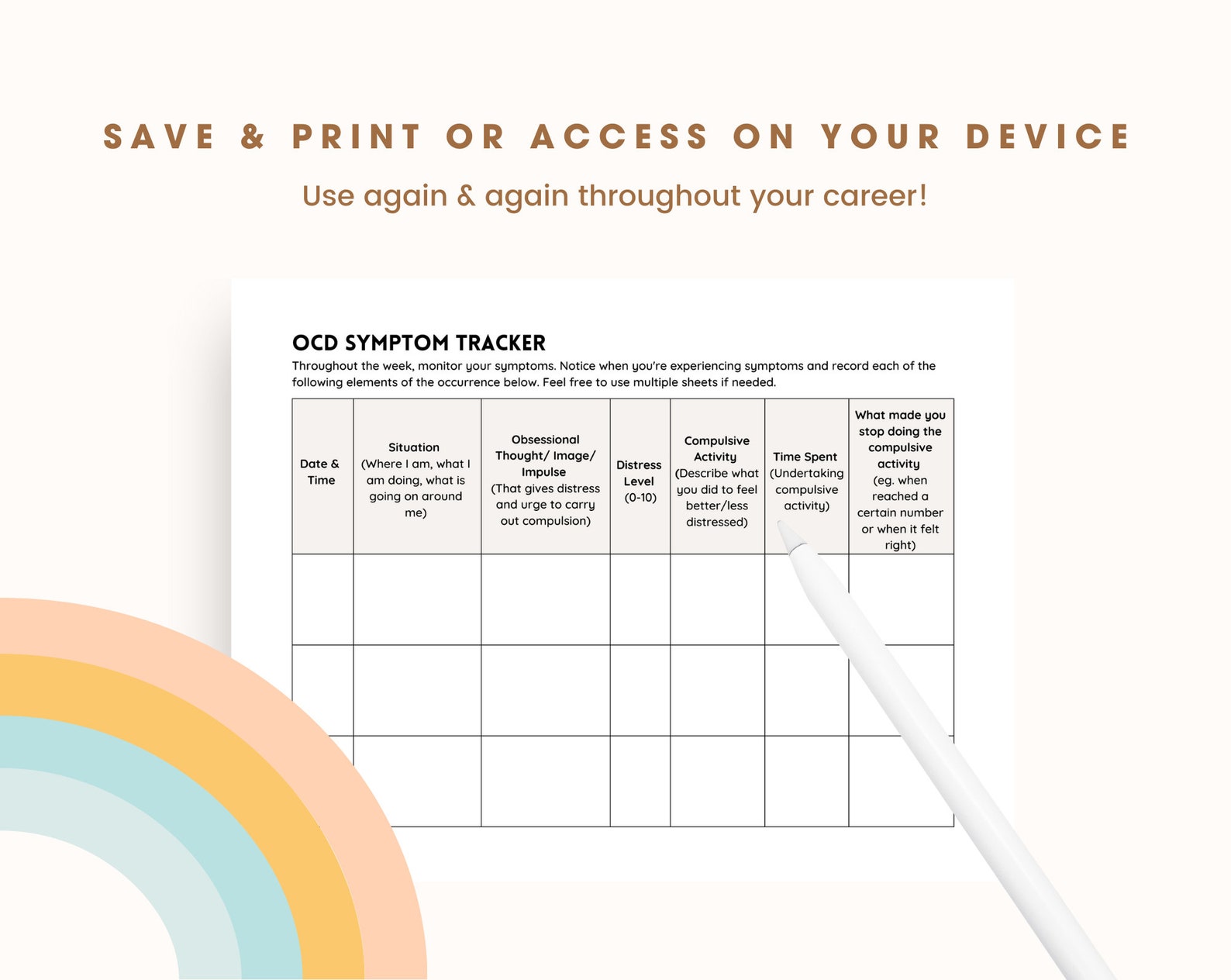 SAVE & PRINT OR ACCESS ON YOUR DEVICE

Use again & again throughout your career!

OCD SYMPTOM TRACKER

Throughout the week, monitor your symptoms. Notice when you're experiencing symptoms and record each of the following elements of the occurrence below. Feel free to use multiple sheets if needed.

| Date & Time | Situation (Where I am, what I am doing, what is going on around me) | Obsessional Thought/ Image/ Impulse (That gives distress and urge to carry out compulsion) | Distress Level (0-10) | Compulsive Activity (Describe what you did to feel better/less distressed) | Time Spent (Undertaking compulsive activity) | What made you stop doing the compulsive activity (eg. when reached a certain number or when it felt right) |
|---|---|---|---|---|---|---|
| | | | | | | |
| | | | | | | |
| | | | | | | |